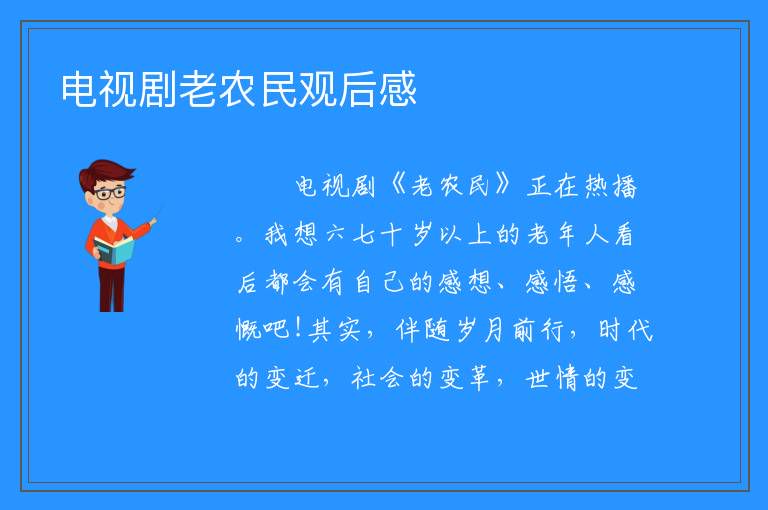 电视剧老农民观后感

电视剧《老农民》正在热播。我想六七十岁以上的老年人看后都会有自己的感想、感悟、感慨吧!其实，伴随岁月前行，时代的变迁，社会的变革，世情的变